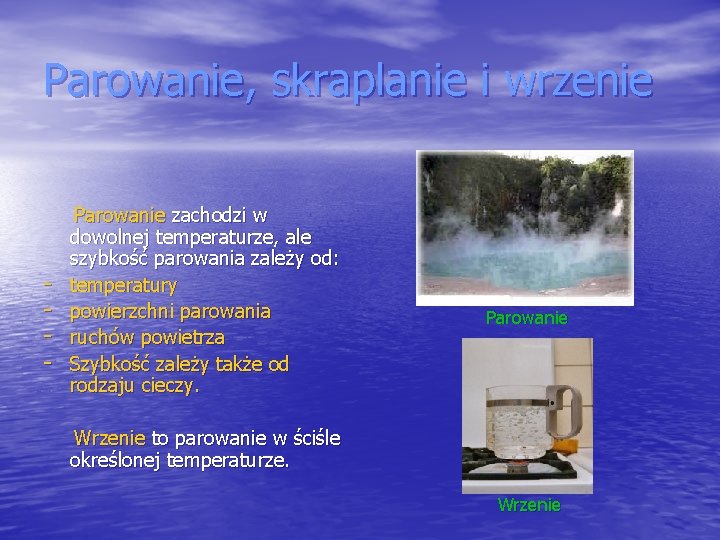 Parowanie, skraplanie i wrzenie

Parowanie zachodzi w dowolnej temperaturze, ale szybkość parowania zależy od:
- temperatury
- powierzchni parowania
- ruchów powietrza
- Szybkość zależy także od rodzaju cieczy.

Wrzenie to parowanie w ściśle określonej temperaturze.

Parowanie

Wrzenie